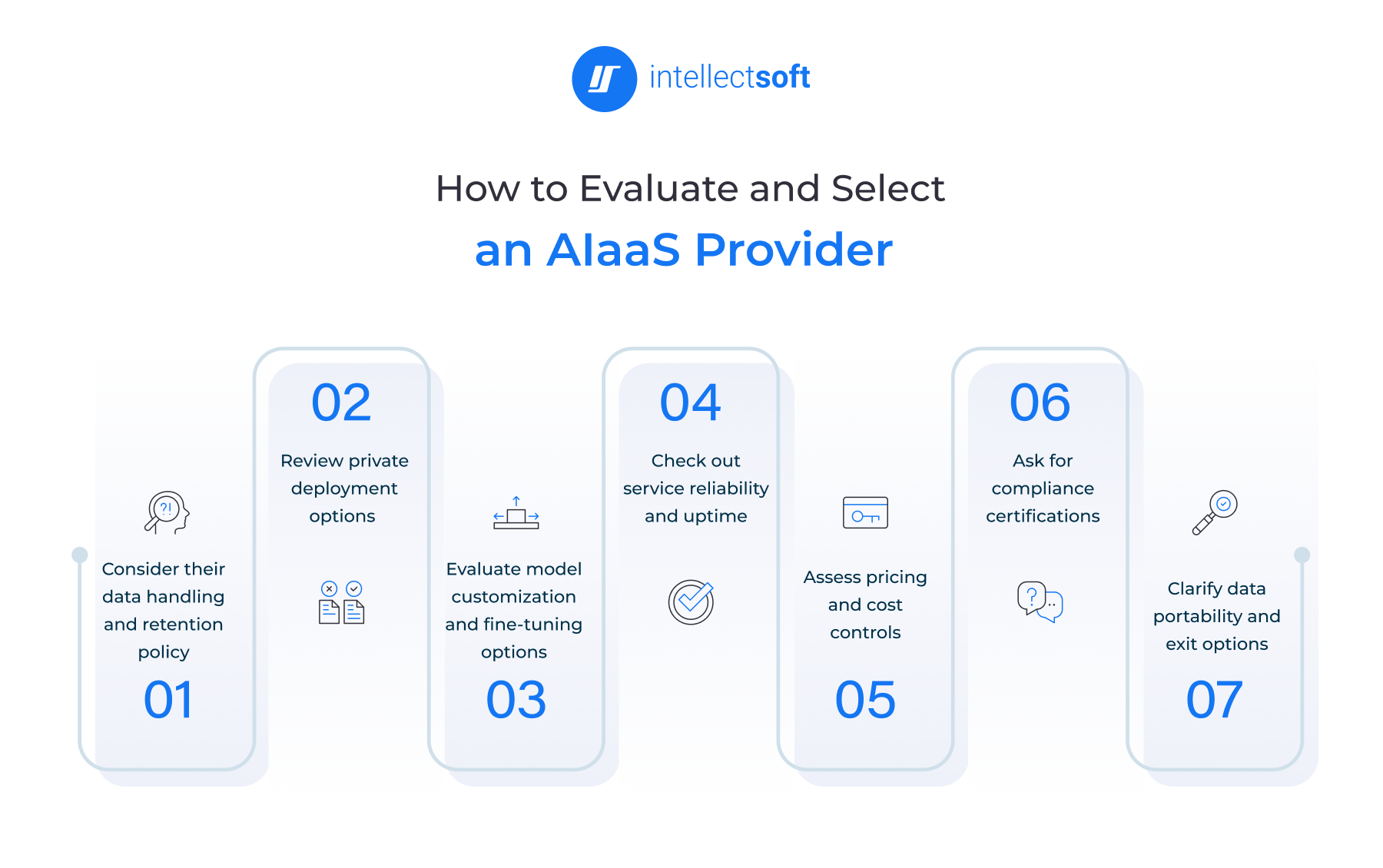 intellectsoft

How to Evaluate and Select

an AIaaS Provider

Consider their data handling and retention policy

01

02

Review private deployment options

Evaluate model customization and fine-tuning options

03

04

Check out service reliability and uptime

Assess pricing and cost controls

05

06

Ask for compliance certifications

Clarify data portability and exit options

07